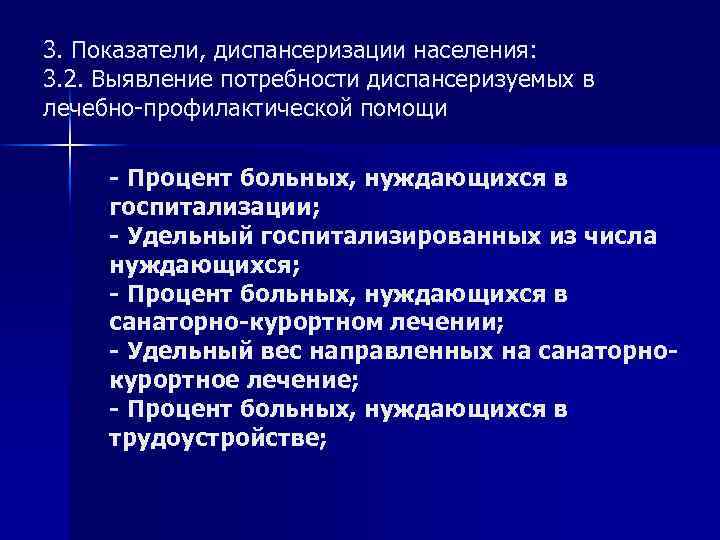 3. Показатели, диспансеризации населения:
3.2. Выявление потребности диспансеризуемых в лечебно-профилактической помощи

- Процент больных, нуждающихся в госпитализации;
- Удельный госпитализированных из числа нуждающихся;
- Процент больных, нуждающихся в санаторно-курортном лечении;
- Удельный вес направленных на санаторно-курортное лечение;
- Процент больных, нуждающихся в трудоустройстве;